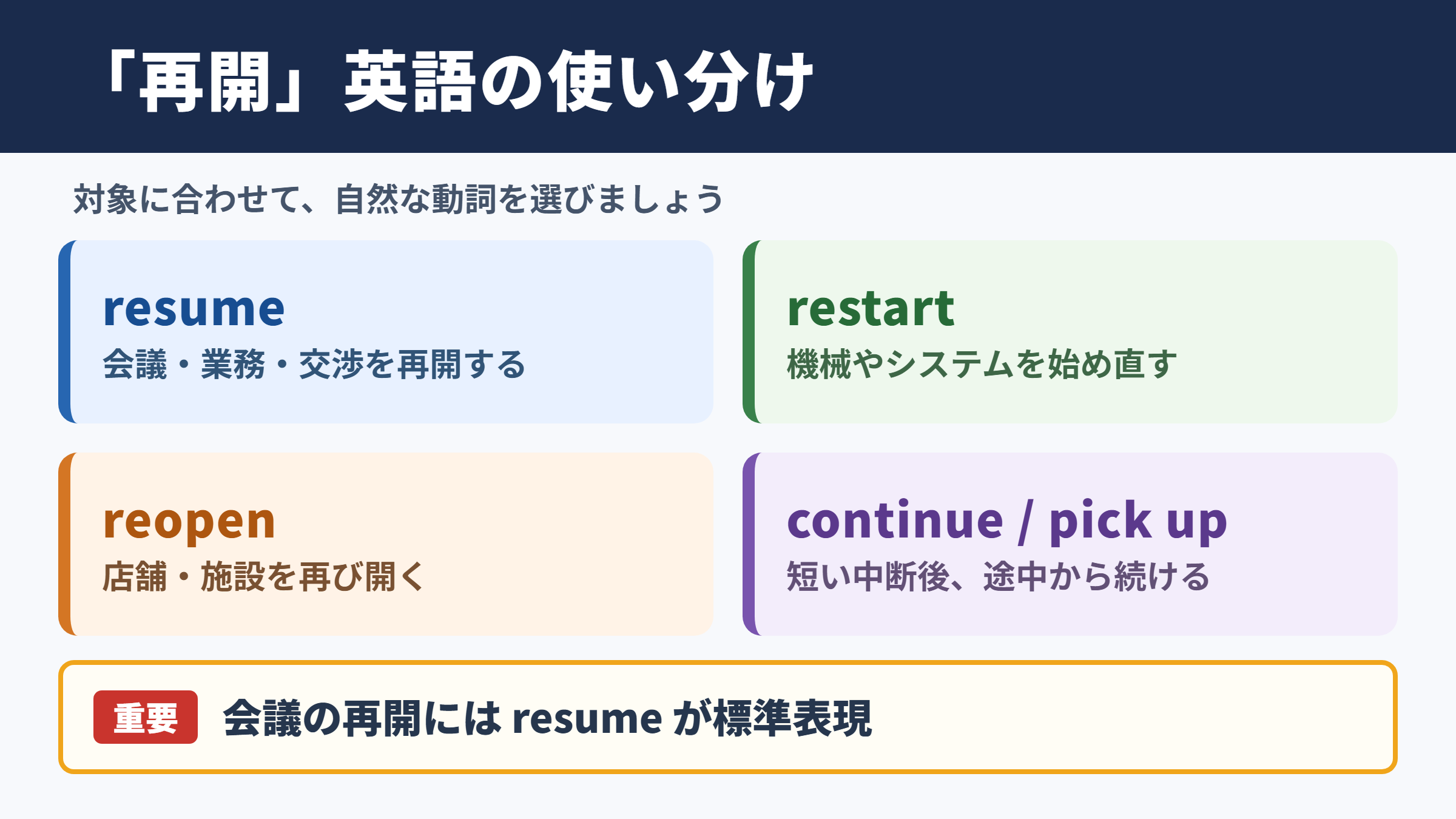 「再開」英語の使い分け

対象に合わせて、自然な動詞を選びましょう

resume
会議・業務・交渉を再開する

restart
機械やシステムを始め直す

reopen
店舗・施設を再び開く

continue / pick up
短い中断後、途中から続ける

重要 会議の再開には resume が標準表現